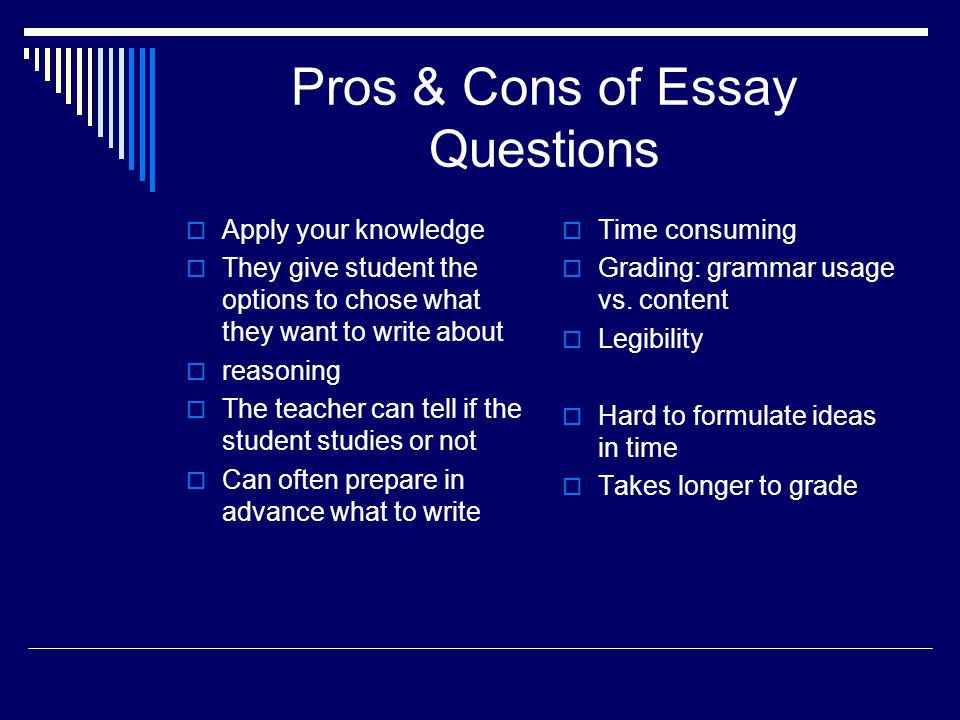 Pros & Cons of Essay Questions

- Apply your knowledge
- They give student the options to chose what they want to write about
- reasoning
- The teacher can tell if the student studies or not
- Can often prepare in advance what to write

- Time consuming
- Grading: grammar usage vs. content
- Legibility

- Hard to formulate ideas in time
- Takes longer to grade